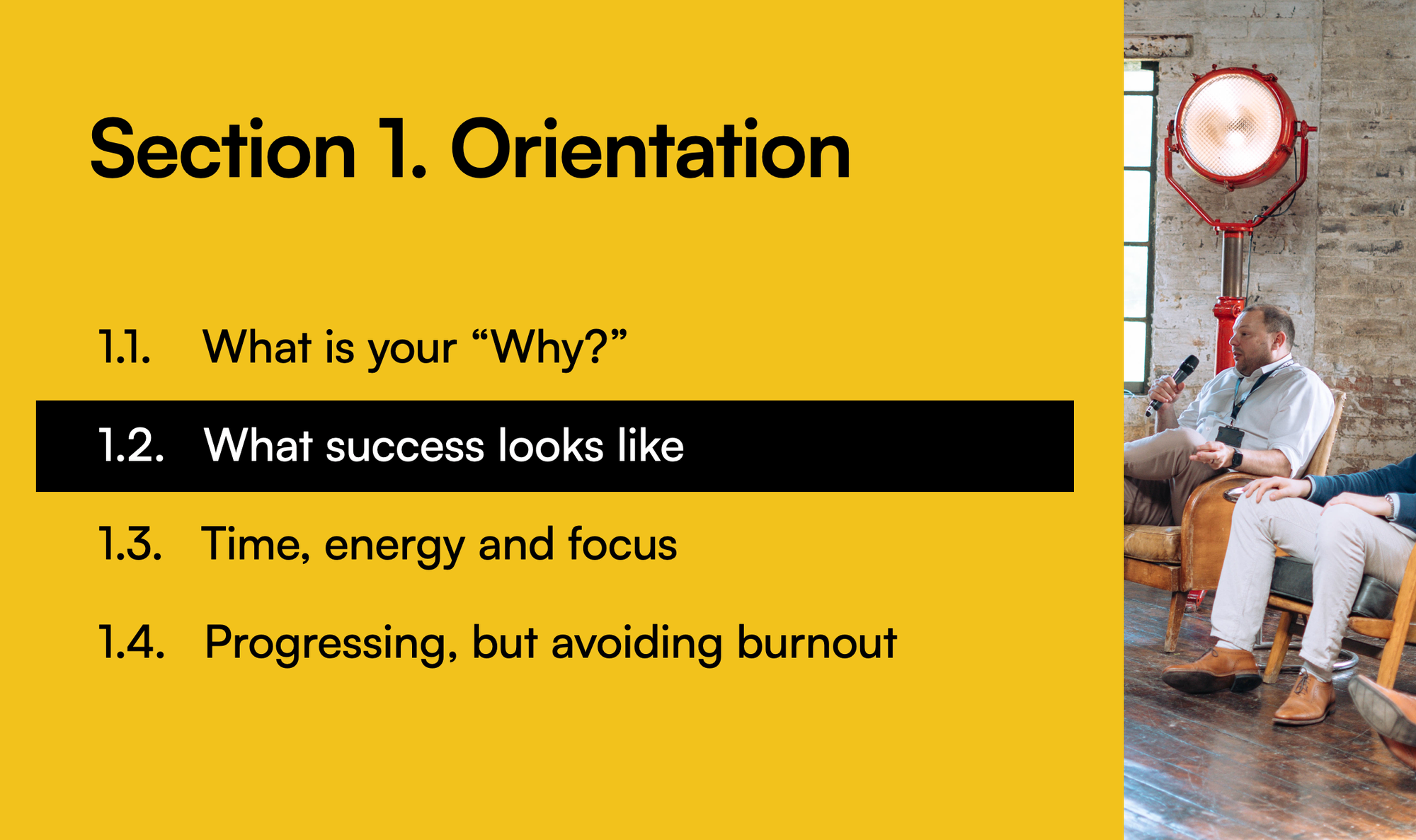 Section 1. Orientation

1.1. What is your “Why?”

1.2. What success looks like

1.3. Time, energy and focus

1.4. Progressing, but avoiding burnout